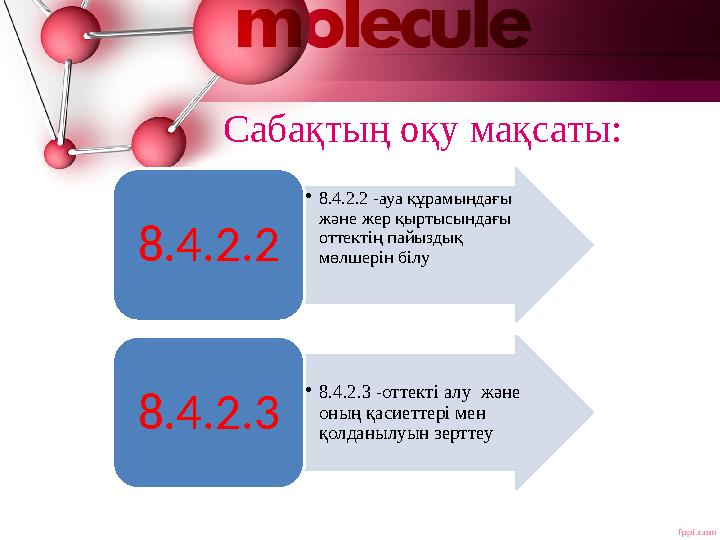 molecule

Сабақтың оқу мақсаты:

8.4.2.2

• 8.4.2.2 -ауа құрамындағы және жер қыртысындағы оттектің пайыздық мөлшерін білу

8.4.2.3

• 8.4.2.3 -оттекті алу және оның қасиеттері мен қолданылуын зерттеу

fppt.com